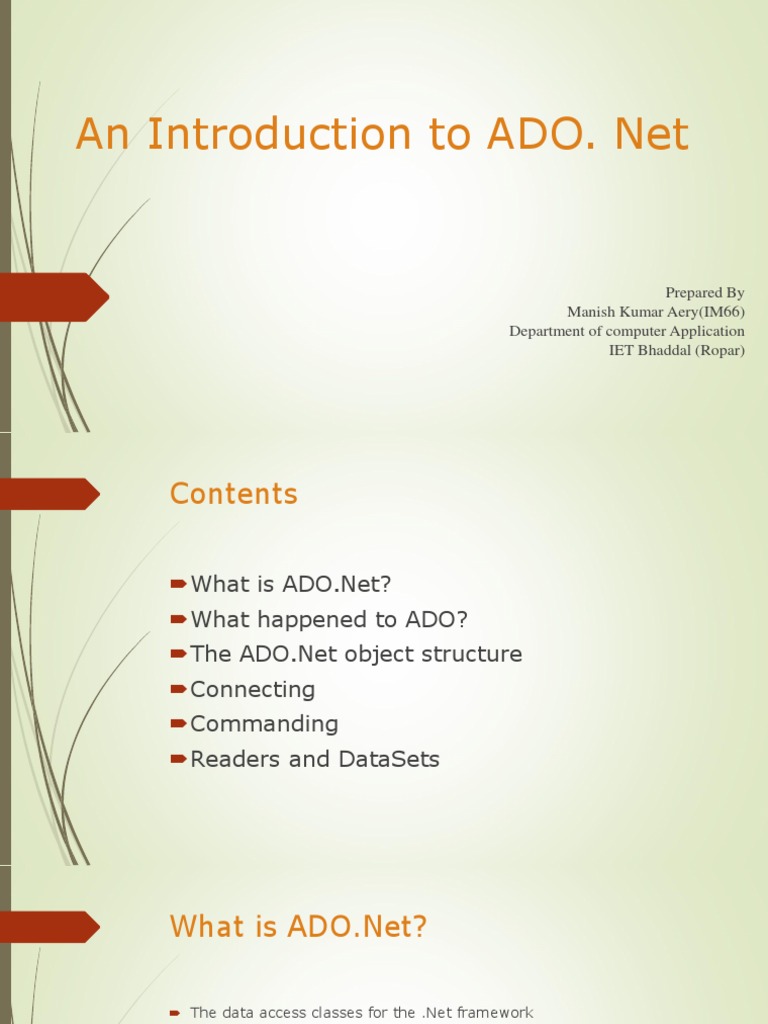 An Introduction to ADO. Net

Prepared By
Manish Kumar Aery(IM66)
Department of computer Application
IET Bhaddal (Ropar)

Contents

What is ADO.Net?
What happened to ADO?
The ADO.Net object structure
Connecting
Commanding
Readers and DataSets

What is ADO.Net?

The data access classes for the .Net framework